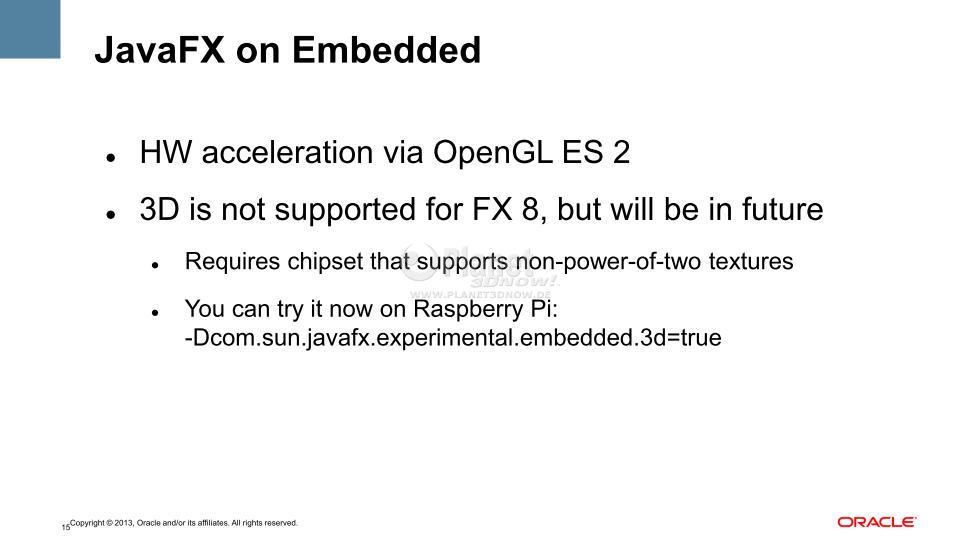 JavaFX on Embedded

- HW acceleration via OpenGL ES 2
- 3D is not supported for FX 8, but will be in future
  - Requires chipset that supports non-power-of-two textures
  - You can try it now on Raspberry Pi: -Dcom.sun.javafx.experimental.embedded.3d=true

Planet 3DNow! WWW.PLANET3DNOW.DE

15 Copyright © 2013, Oracle and/or its affiliates. All rights reserved.

ORACLE